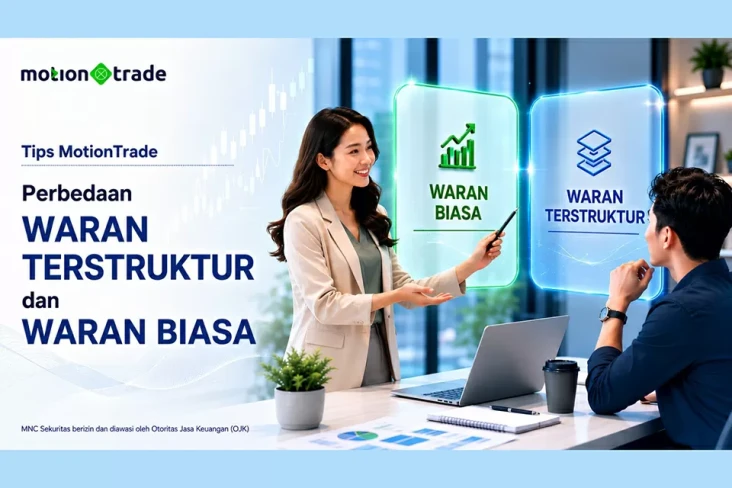 motion trade

Tips MotionTrade

Perbedaan
WARAN TERSTRUKTUR
dan
WARAN BIASA

WARAN BIASA

WARAN TERSTRUKTUR

MNC Sekuritas berizin dan diawasi oleh Otoritas Jasa Keuangan (OJK)